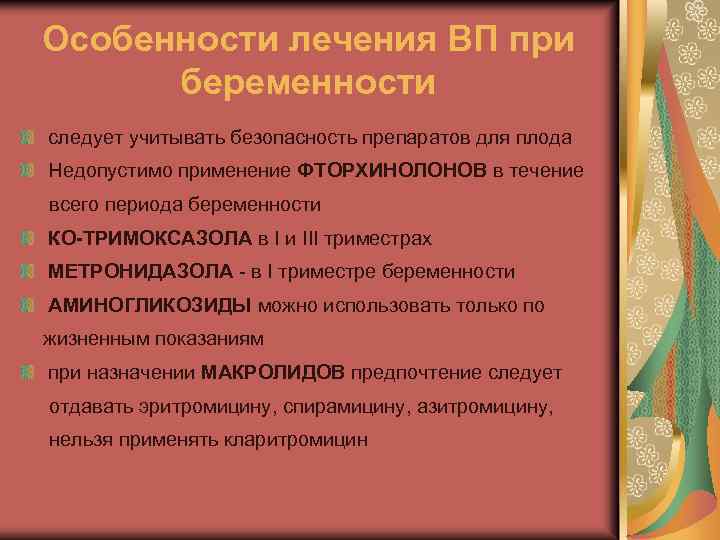 Особенности лечения ВП при беременности

следует учитывать безопасность препаратов для плода

Недопустимо применение ФТОРХИНОЛОНОВ в течение всего периода беременности

КО-ТРИМОКСАЗОЛА в I и III триместрах

МЕТРОНИДАЗОЛА - в I триместре беременности

АМИНОГЛИКОЗИДЫ можно использовать только по жизненным показаниям

при назначении МАКРОЛИДОВ предпочтение следует отдавать эритромицину, спирамицину, азитромицину, нельзя применять кларитромицин